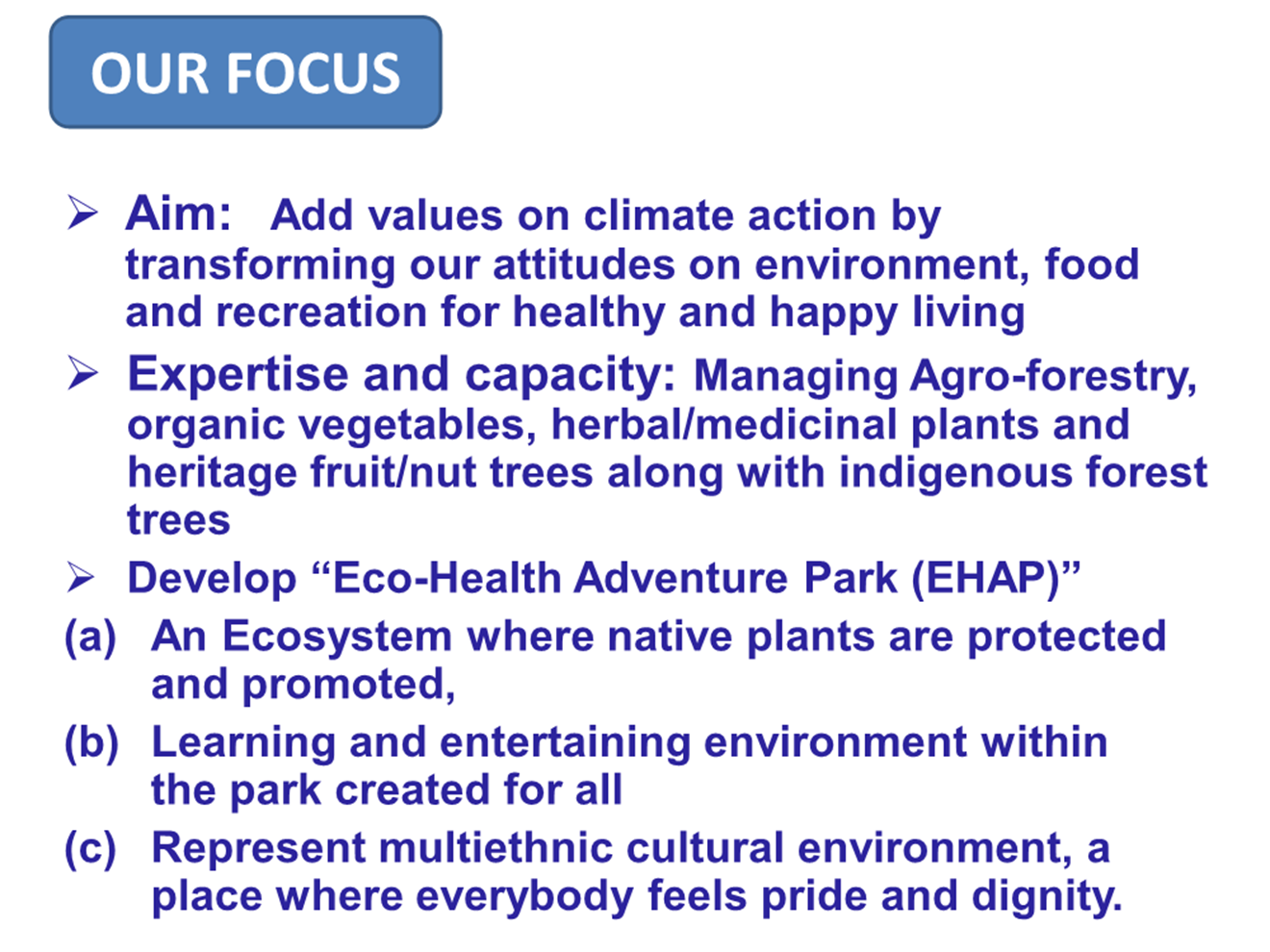 OUR FOCUS

➢ Aim: Add values on climate action by transforming our attitudes on environment, food and recreation for healthy and happy living

➢ Expertise and capacity: Managing Agro-forestry, organic vegetables, herbal/medicinal plants and heritage fruit/nut trees along with indigenous forest trees

➢ Develop “Eco-Health Adventure Park (EHAP)”

(a) An Ecosystem where native plants are protected and promoted,

(b) Learning and entertaining environment within the park created for all

(c) Represent multiethnic cultural environment, a place where everybody feels pride and dignity.